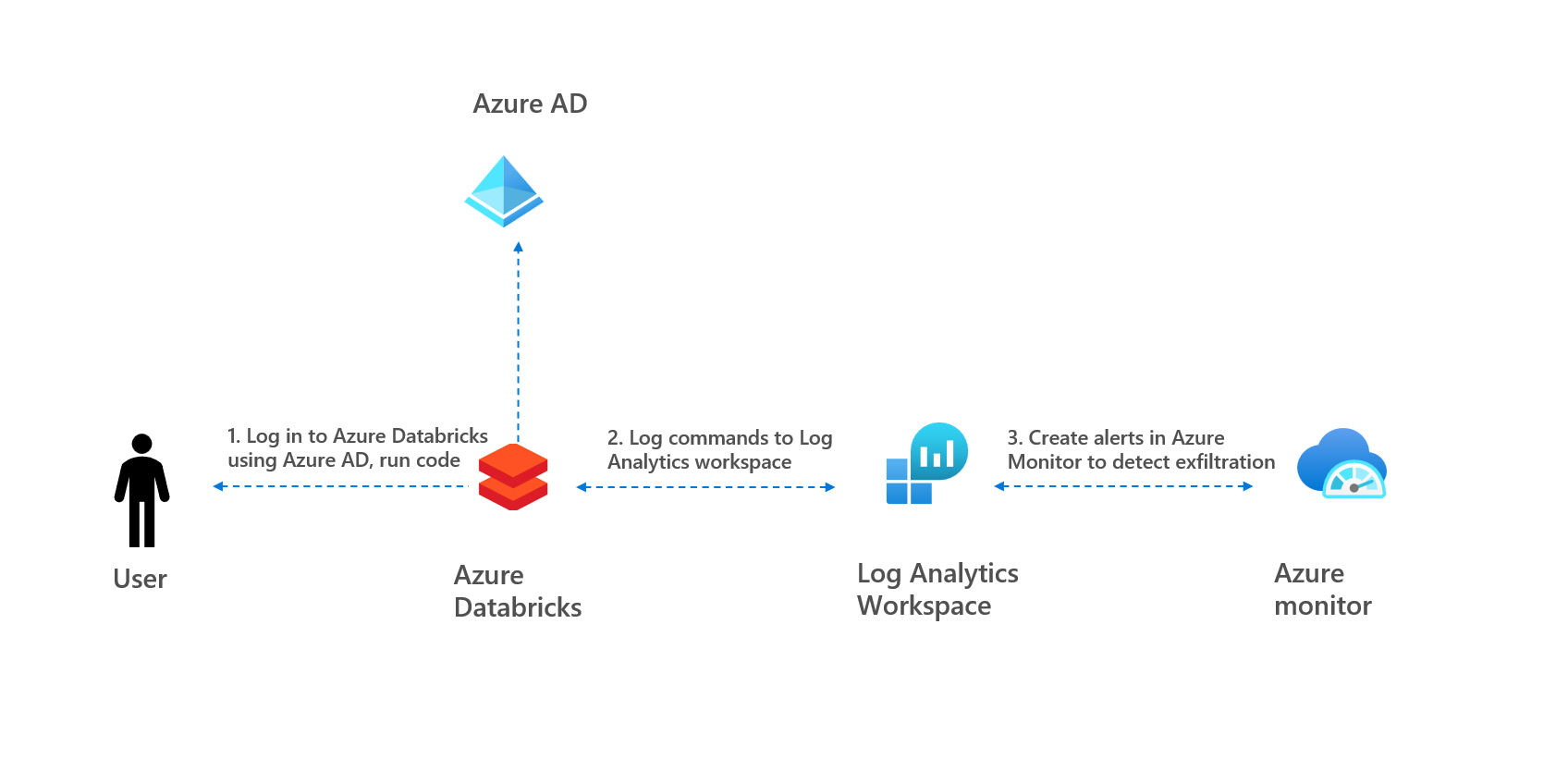 Azure AD

1. Log in to Azure Databricks using Azure AD, run code

2. Log commands to Log Analytics workspace

3. Create alerts in Azure Monitor to detect exfiltration

User

Azure Databricks

Log Analytics Workspace

Azure monitor